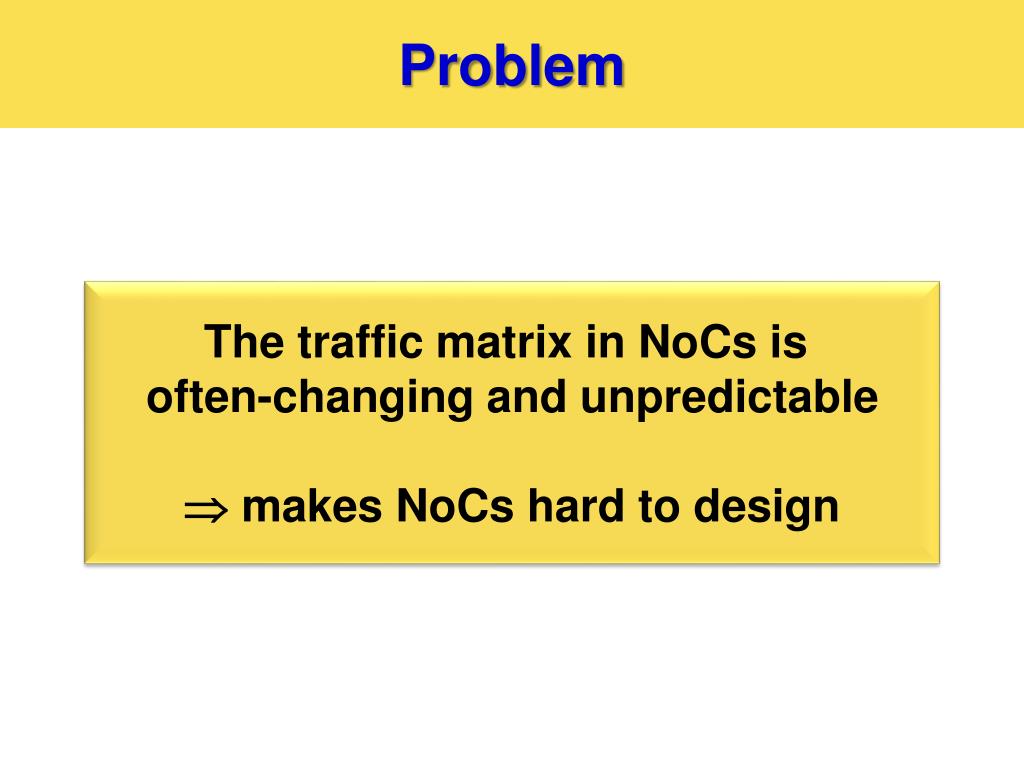 Problem

The traffic matrix in NoCs is often-changing and unpredictable

$\Rightarrow$ makes NoCs hard to design